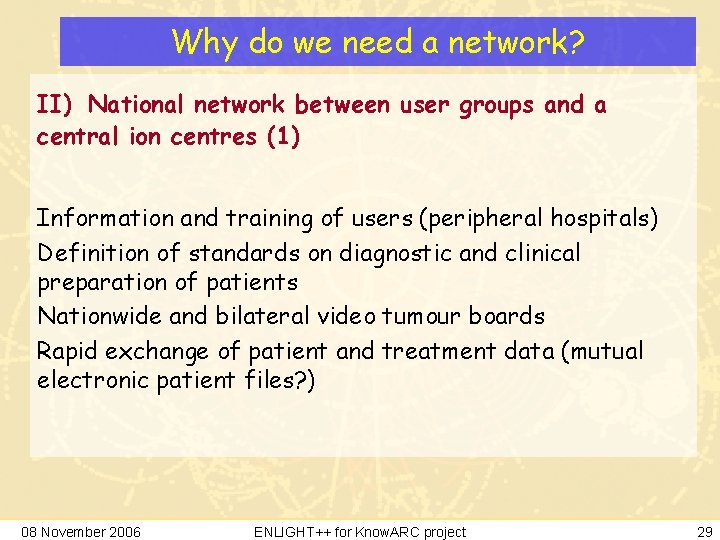 Why do we need a network?

II) National network between user groups and a central ion centres (1)

Information and training of users (peripheral hospitals)

Definition of standards on diagnostic and clinical preparation of patients

Nationwide and bilateral video tumour boards

Rapid exchange of patient and treatment data (mutual electronic patient files?)

08 November 2006

ENLIGHT++ for KnowARC project

29